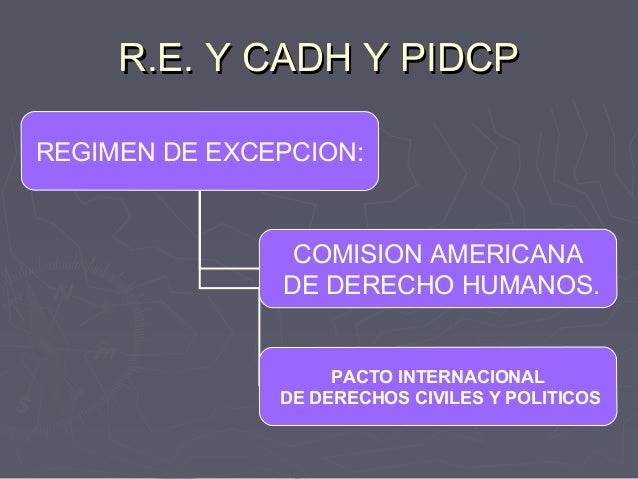 R.E. Y CADH Y PIDCP

REGIMEN DE EXCEPCION:

COMISION AMERICANA DE DERECHO HUMANOS.

PACTO INTERNACIONAL DE DERECHOS CIVILES Y POLITICOS